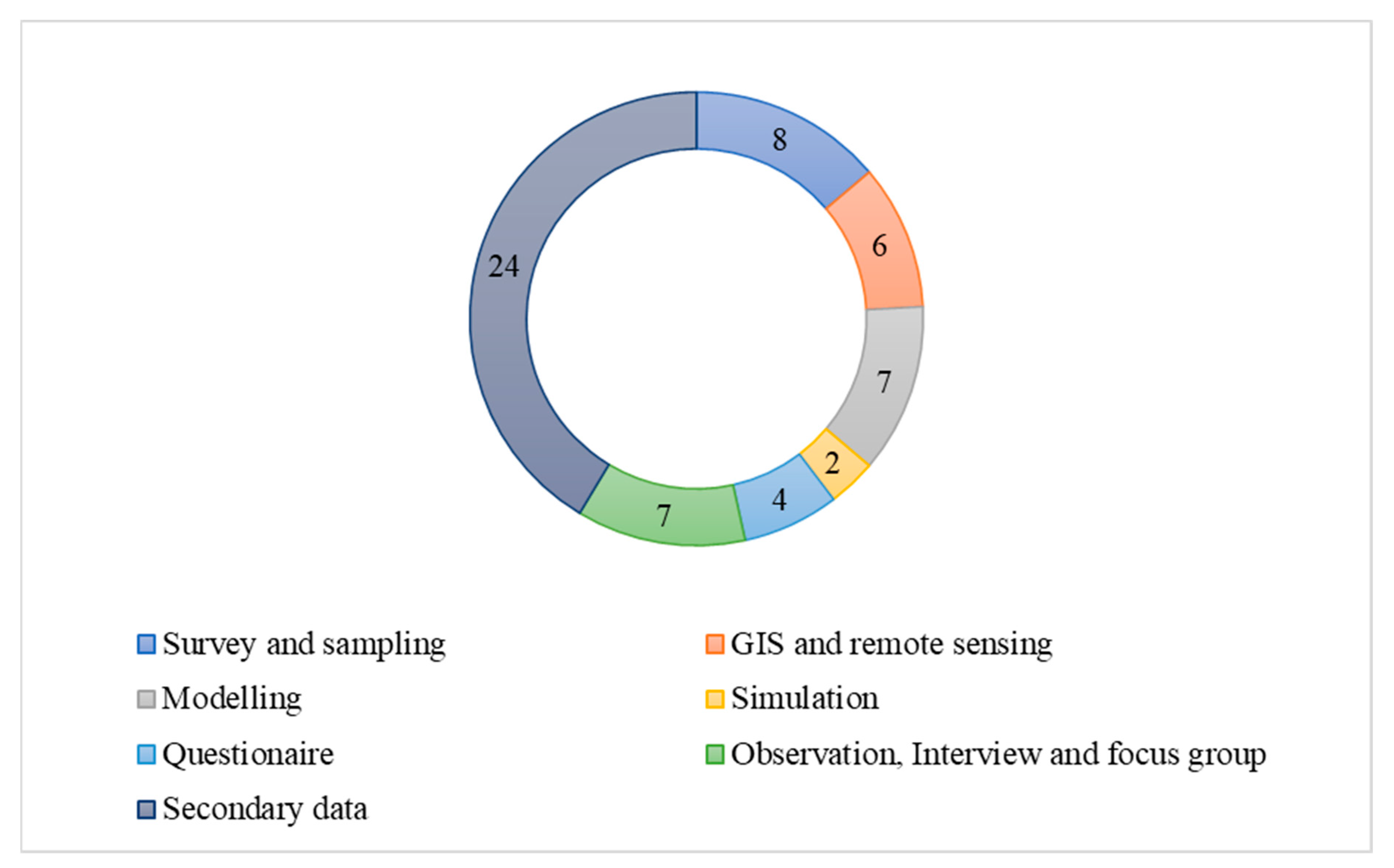 8
6
7
2
4
7
24

Survey and sampling
GIS and remote sensing
Modelling
Simulation
Questionaire
Observation, Interview and focus group
Secondary data